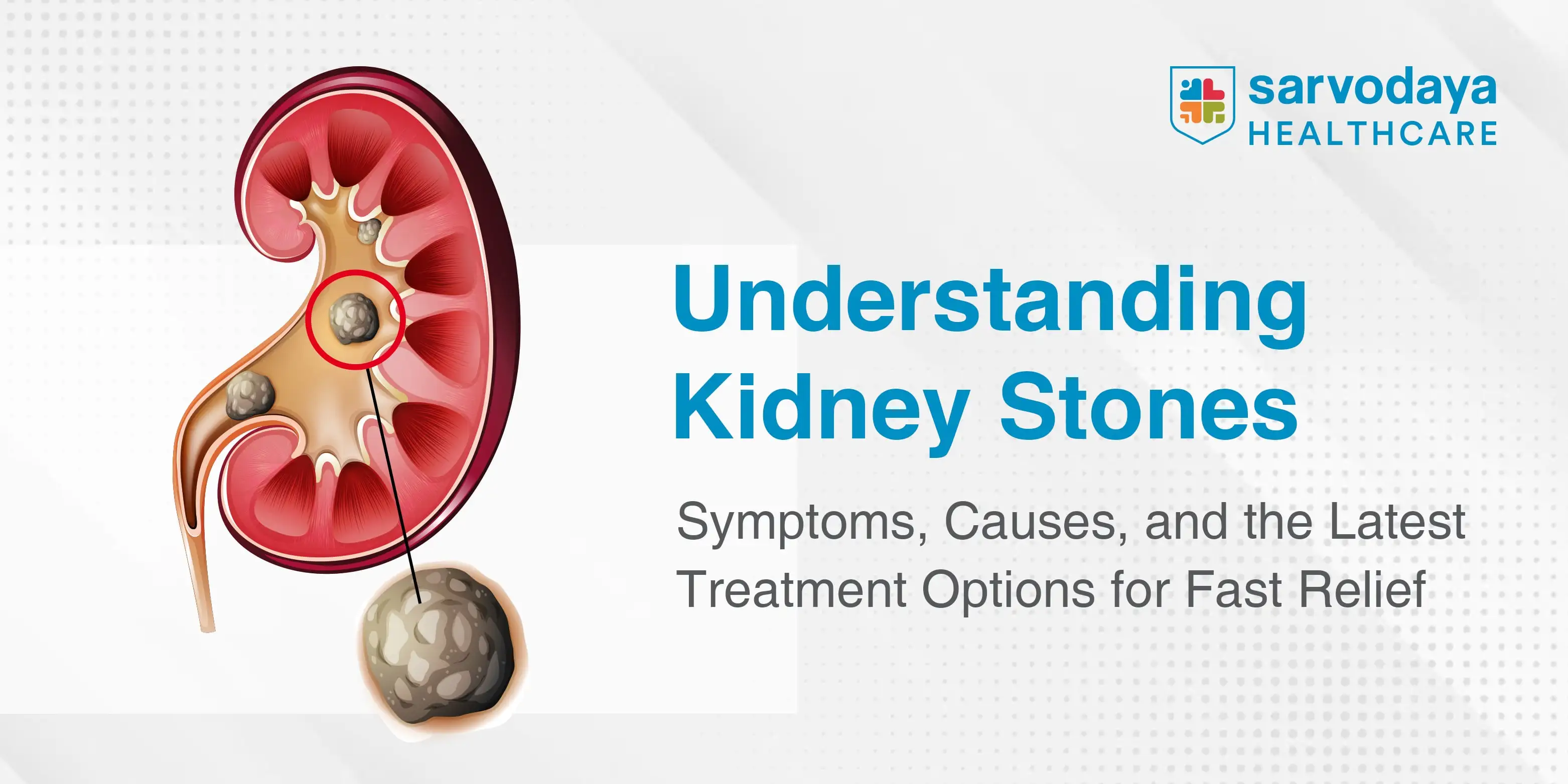 sarvodaya HEALTHCARE

Understanding Kidney Stones

Symptoms, Causes, and the Latest Treatment Options for Fast Relief